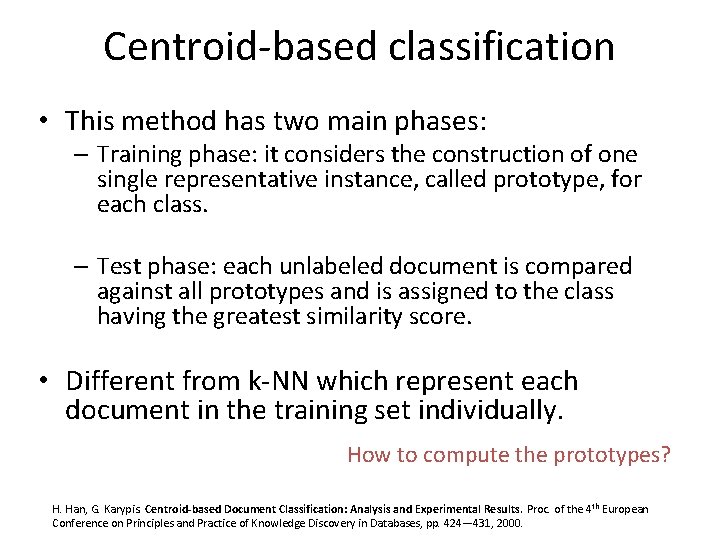 Centroid-based classification

• This method has two main phases:
– Training phase: it considers the construction of one single representative instance, called prototype, for each class.

– Test phase: each unlabeled document is compared against all prototypes and is assigned to the class having the greatest similarity score.

• Different from k-NN which represent each document in the training set individually.

How to compute the prototypes?

H. Han, G. Karypis Centroid-based Document Classification: Analysis and Experimental Results. Proc. of the 4$^{th}$ European Conference on Principles and Practice of Knowledge Discovery in Databases, pp. 424—431, 2000.